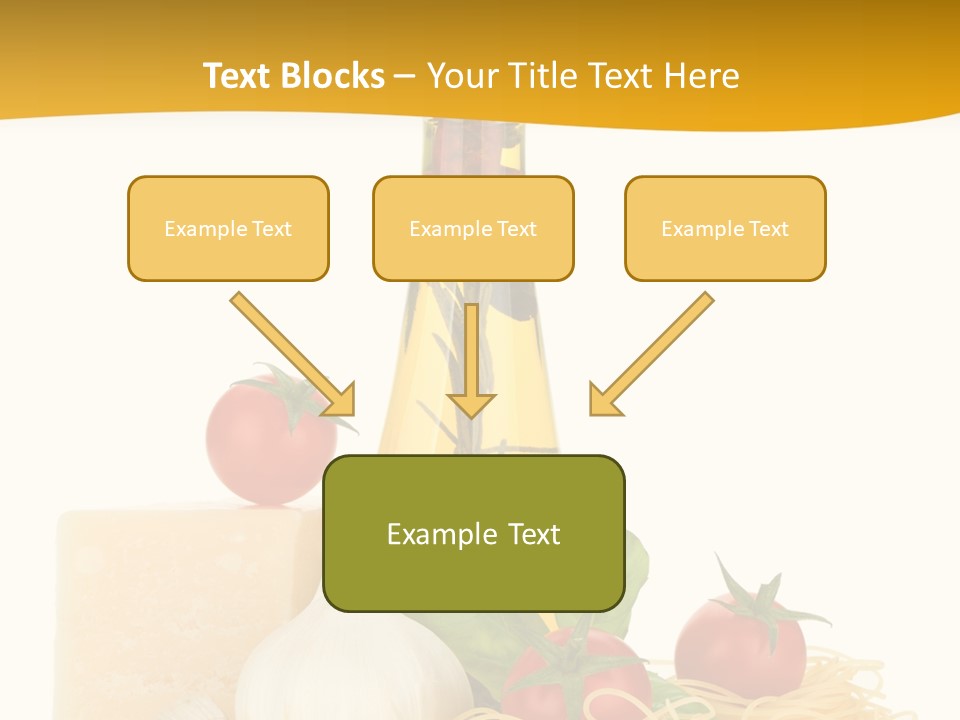 Text Blocks – Your Title Text Here

Example Text

Example Text

Example Text

Example Text